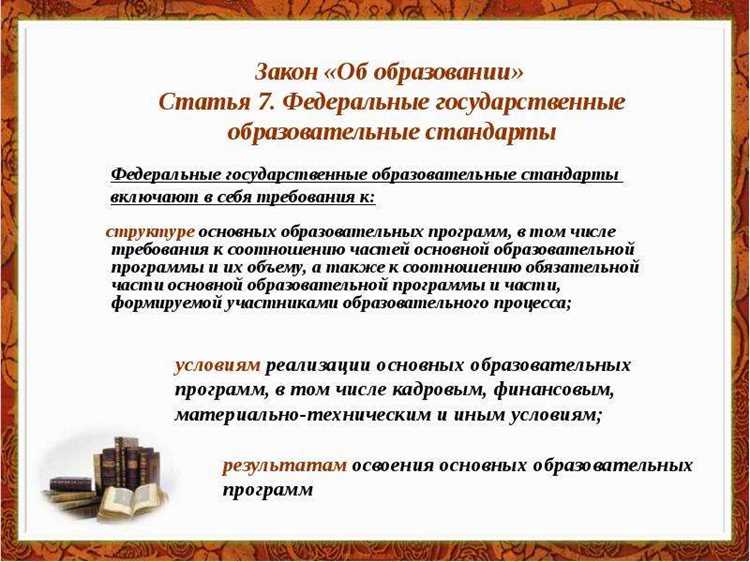 Закон «Об образовании»
Статья 7. Федеральные государственные образовательные стандарты

Федеральные государственные образовательные стандарты включают в себя требования к:

структуре основных образовательных программ, в том числе требования к соотношению частей основной образовательной программы и их объему, а также к соотношению обязательной части основной образовательной программы и части, формируемой участниками образовательного процесса;

условиям реализации основных образовательных программ, в том числе кадровым, финансовым, материально-техническим и иным условиям;

результатам освоения основных образовательных программ